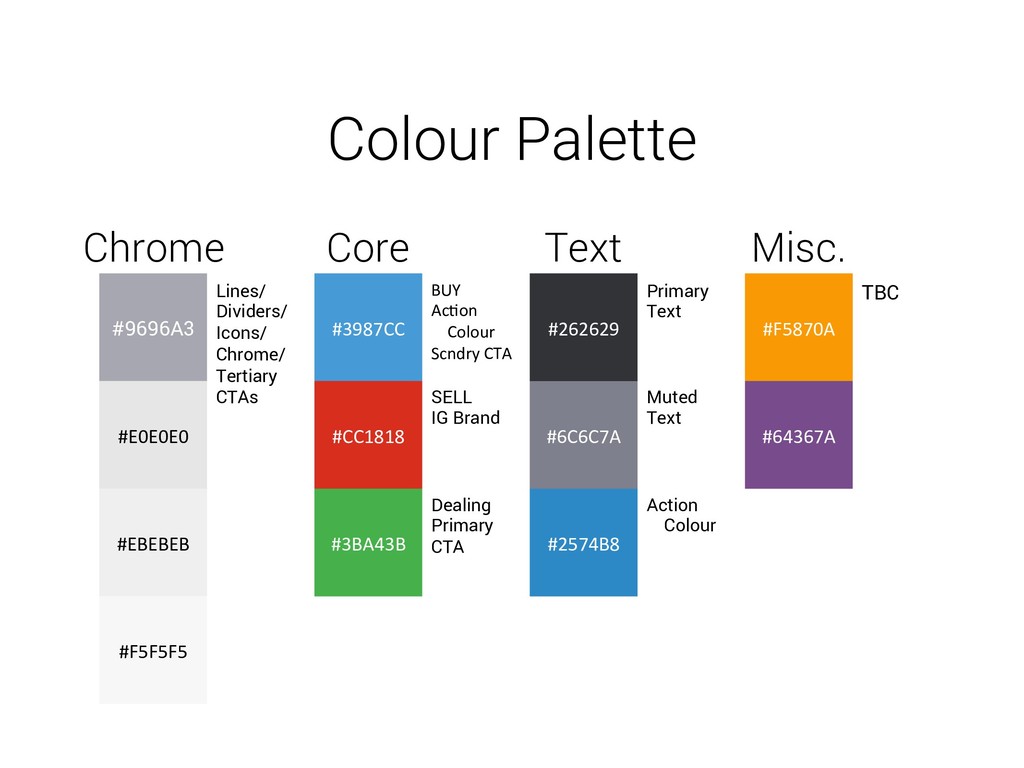 Colour Palette

Chrome

#9696A3

Lines/ Dividers/ Icons/ Chrome/ Tertiary CTAs

#E0E0E0

#EBEBEB

#F5F5F5

Core

#3987CC

BUY Action Colour Scndry CTA

#CC1818

SELL IG Brand

#3BA43B

Dealing Primary CTA

Text

#262629

Primary Text

#6C6C7A

Muted Text

#2574B8

Action Colour

Misc.

#F5870A

TBC

#64367A